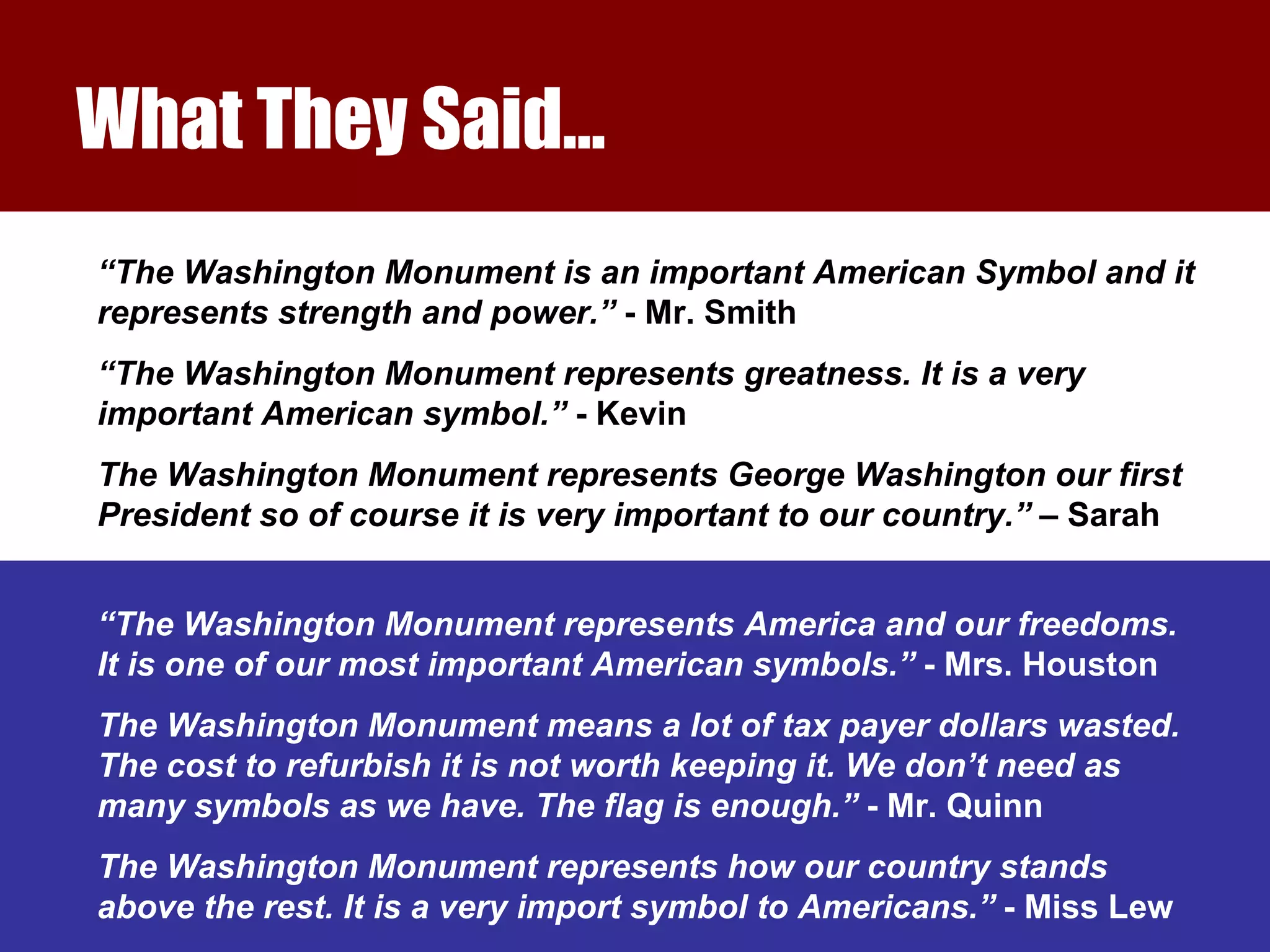 What They Said…

“The Washington Monument is an important American Symbol and it represents strength and power.” - Mr. Smith

“The Washington Monument represents greatness. It is a very important American symbol.” - Kevin

The Washington Monument represents George Washington our first President so of course it is very important to our country.” – Sarah

“The Washington Monument represents America and our freedoms. It is one of our most important American symbols.” - Mrs. Houston

The Washington Monument means a lot of tax payer dollars wasted. The cost to refurbish it is not worth keeping it. We don’t need as many symbols as we have. The flag is enough.” - Mr. Quinn

The Washington Monument represents how our country stands above the rest. It is a very import symbol to Americans.” - Miss Lew